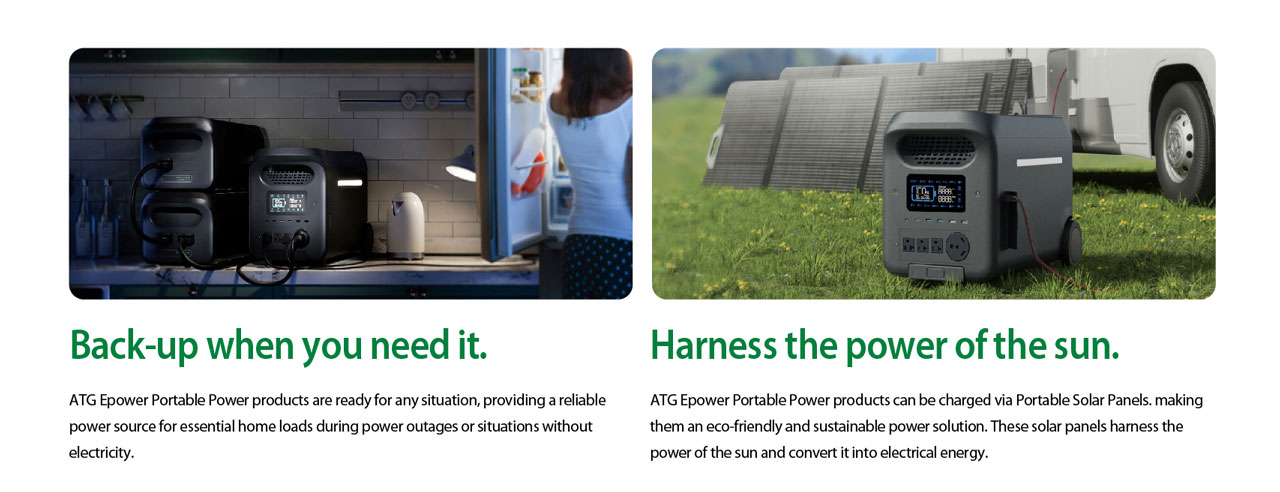 Back-up when you need it.

ATG Epower Portable Power products are ready for any situation, providing a reliable power source for essential home loads during power outages or situations without electricity.

Harness the power of the sun.

ATG Epower Portable Power products can be charged via Portable Solar Panels. making them an eco-friendly and sustainable power solution. These solar panels harness the power of the sun and convert it into electrical energy.